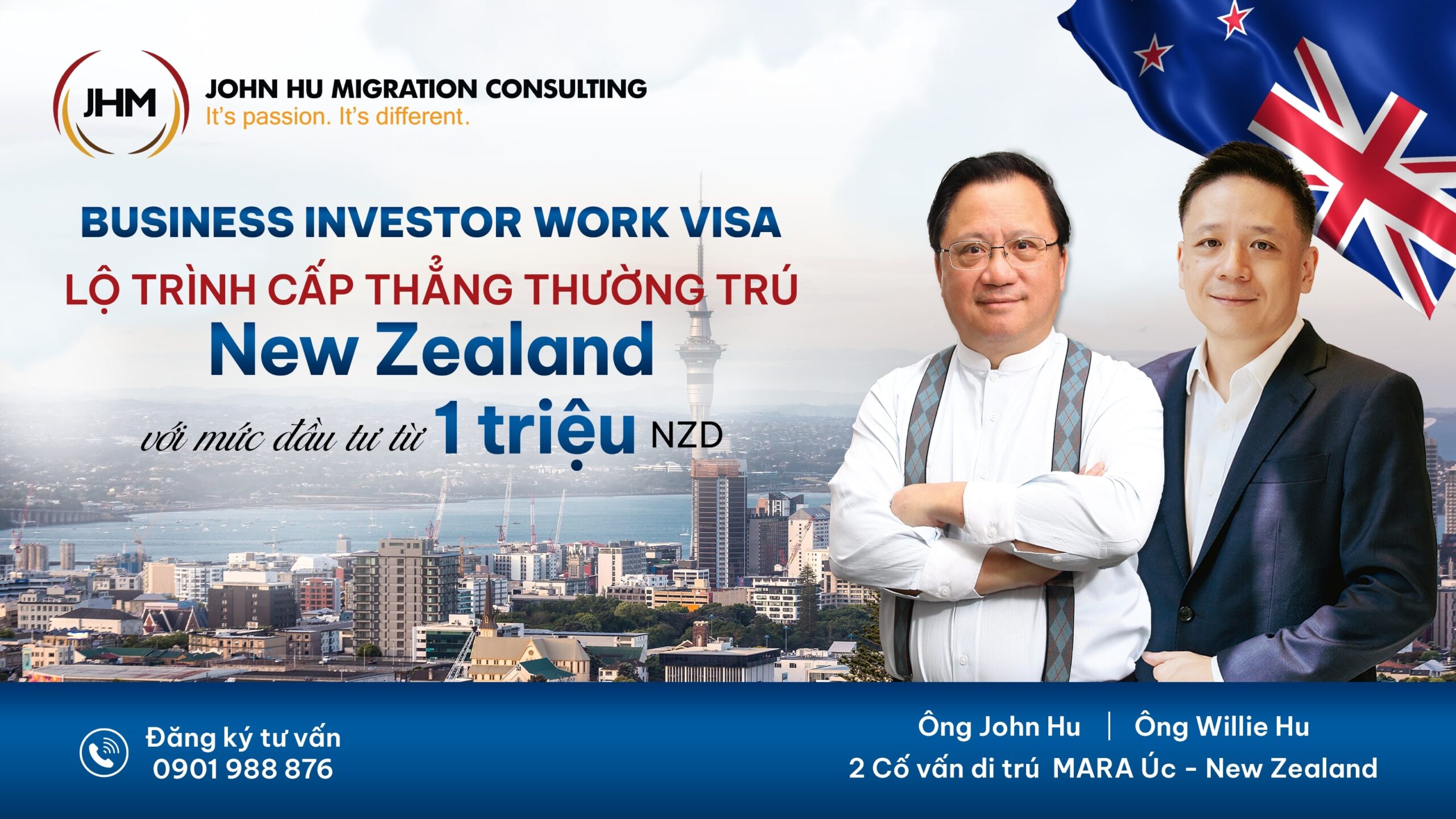 JHM
JOHN HU MIGRATION CONSULTING
It's passion. It's different.

BUSINESS INVESTOR WORK VISA
LỘ TRÌNH CẤP THẲNG THƯỜNG TRÚ
New Zealand
với mức đầu tư từ 1 triệu NZD

Đăng ký tư vấn
0901 988 876

Ông John Hu | Ông Willie Hu
2 Cố vấn di trú MARA Úc - New Zealand